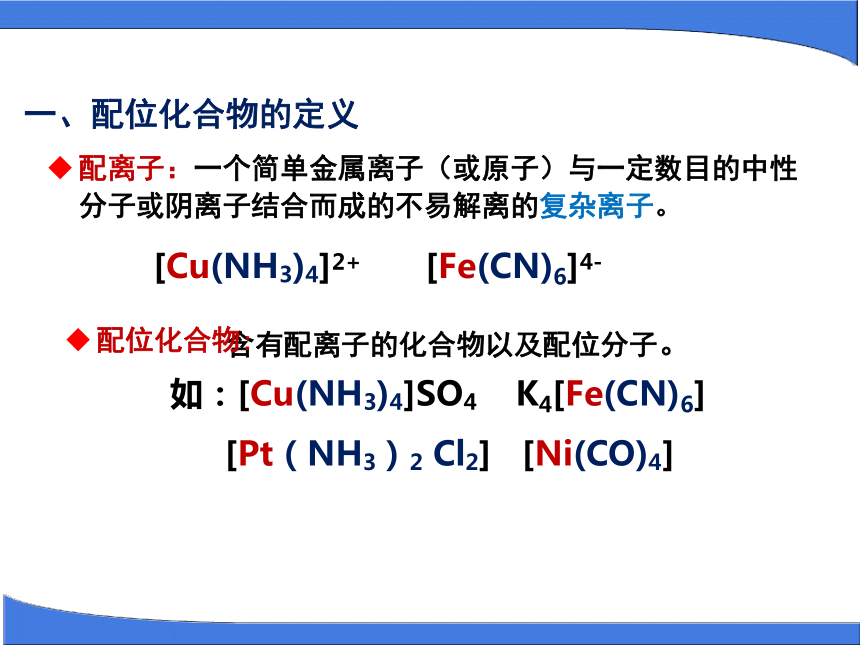 一、配位化合物的定义

◆配离子：一个简单金属离子（或原子）与一定数目的中性分子或阴离子结合而成的不易解离的复杂离子。

$[Cu(NH_3)_4]^{2+}$　　$[Fe(CN)_6]^{4-}$

◆配位化合物：含有配离子的化合物以及配位分子。

如：$[Cu(NH_3)_4]SO_4$　$K_4[Fe(CN)_6]$

$[Pt(NH_3)_2Cl_2]$　$[Ni(CO)_4]$